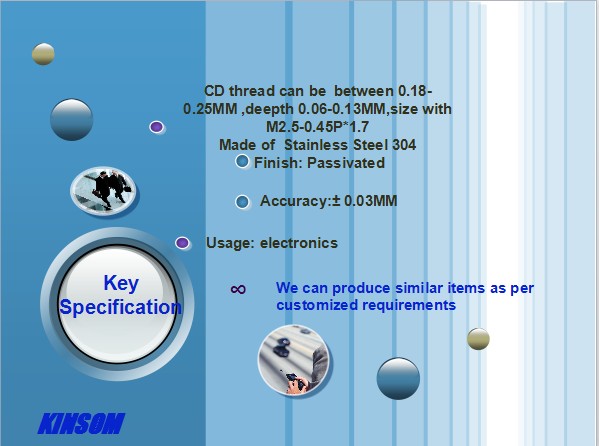 CD thread can be between 0.18-0.25MM ,deepth 0.06-0.13MM,size with M2.5-0.45P*1.7
Made of Stainless Steel 304
Finish: Passivated

Accuracy:± 0.03MM

Usage: electronics

Key Specification

∞ We can produce similar items as per customized requirements

KINSOM